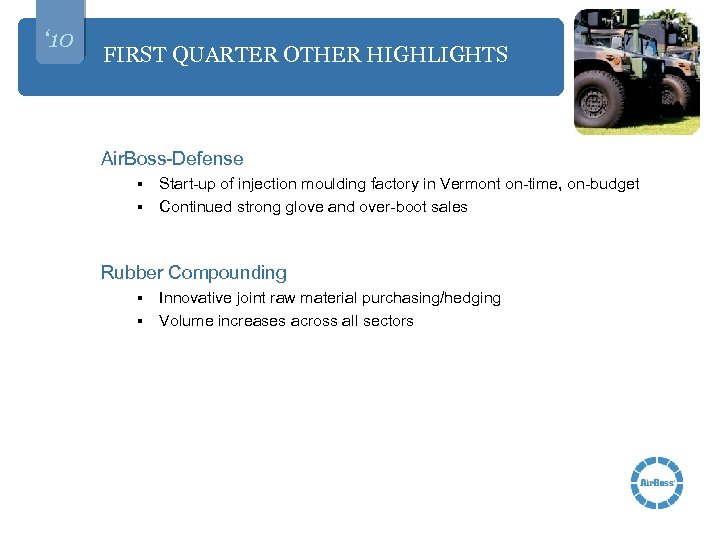 ‘10

FIRST QUARTER OTHER HIGHLIGHTS

AirBoss-Defense

▪ Start-up of injection moulding factory in Vermont on-time, on-budget
▪ Continued strong glove and over-boot sales

Rubber Compounding

▪ Innovative joint raw material purchasing/hedging
▪ Volume increases across all sectors

AirBoss